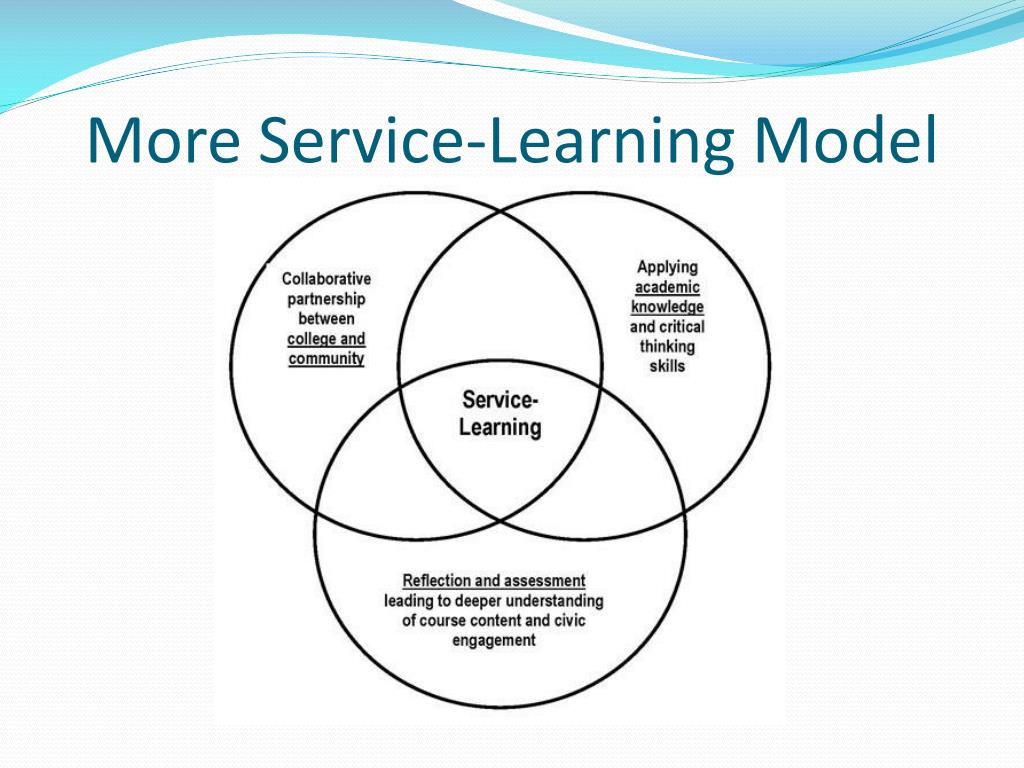 More Service-Learning Model

Collaborative partnership between college and community

Applying academic knowledge and critical thinking skills

Service-Learning

Reflection and assessment leading to deeper understanding of course content and civic engagement